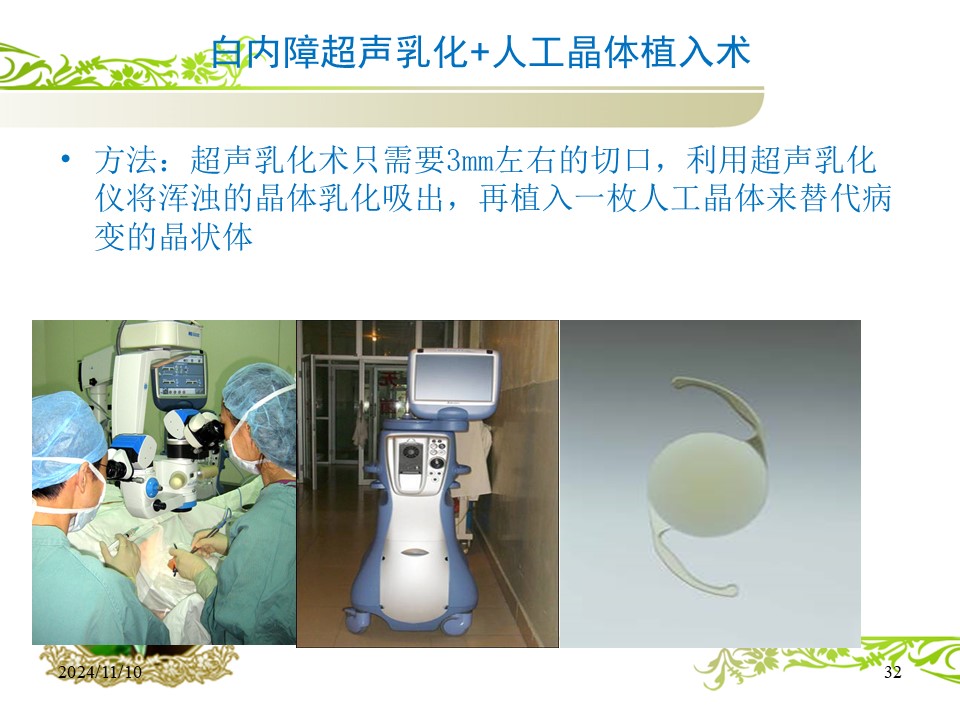 白内障超声乳化+人工晶体植入术

• 方法：超声乳化术只需要3mm左右的切口，利用超声乳化仪将浑浊的晶体乳化吸出，再植入一枚人工晶体来替代病变的晶状体

2024/11/10

32